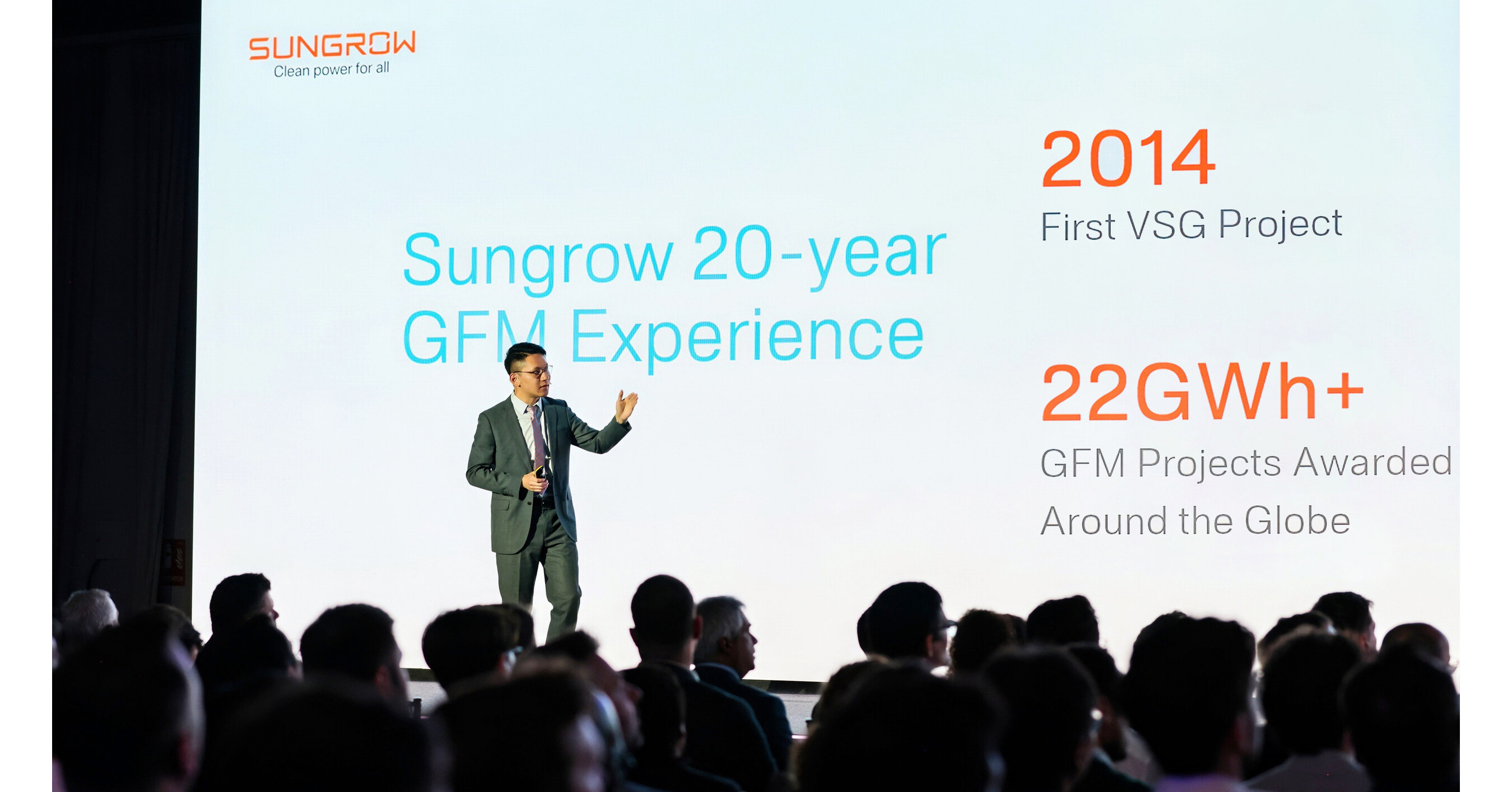 SUNGROW
Clean power for all

Sungrow 20-year GFM Experience

2014
First VSG Project

22GWh+
GFM Projects Awarded Around the Globe